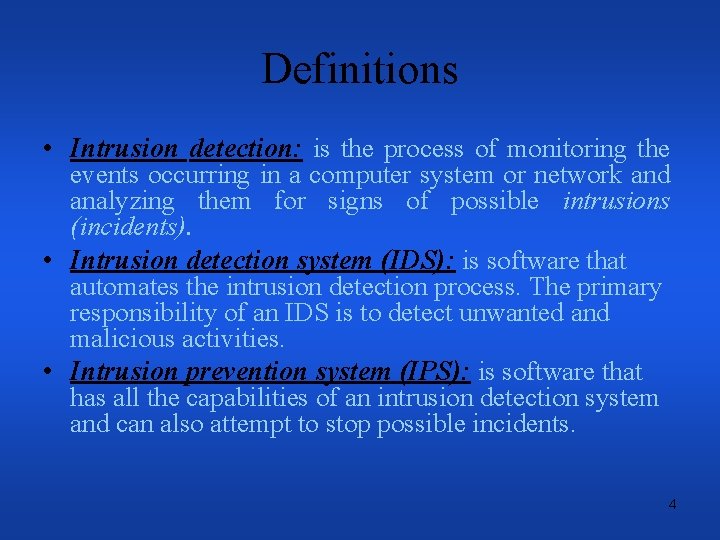 Definitions

• Intrusion detection: is the process of monitoring the events occurring in a computer system or network and analyzing them for signs of possible intrusions (incidents).

• Intrusion detection system (IDS): is software that automates the intrusion detection process. The primary responsibility of an IDS is to detect unwanted and malicious activities.

• Intrusion prevention system (IPS): is software that has all the capabilities of an intrusion detection system and can also attempt to stop possible incidents.

4